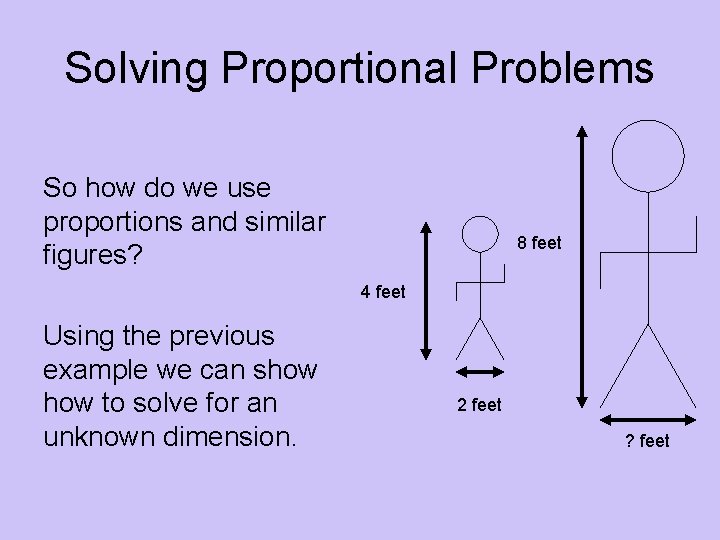 Solving Proportional Problems

So how do we use proportions and similar figures?

Using the previous example we can show how to solve for an unknown dimension.

4 feet

2 feet

8 feet

? feet